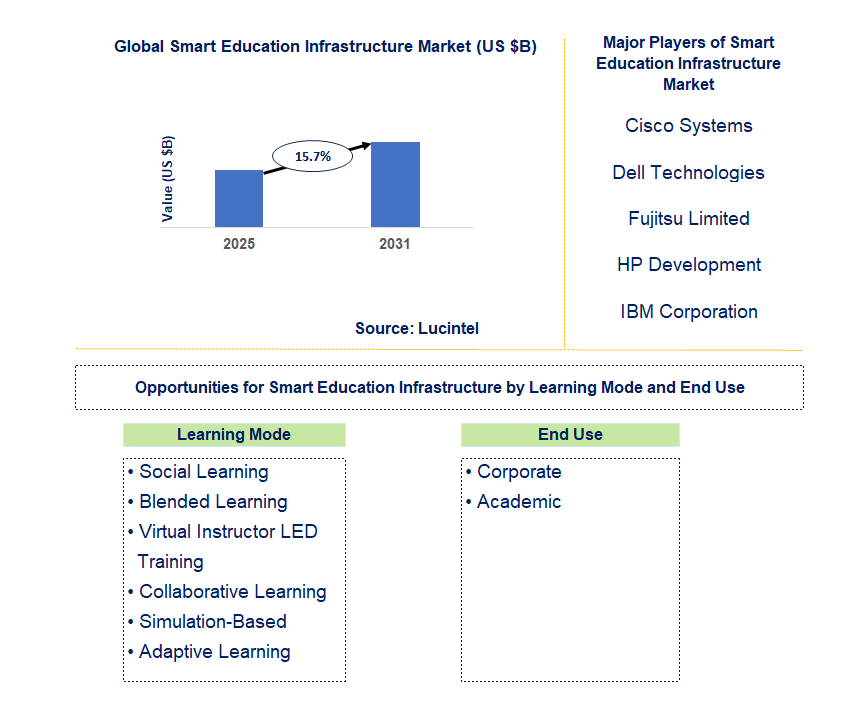 Global Smart Education Infrastructure Market (US $B)

Value (US $B)

15.7%

2025

2031

Source: Lucintel

Major Players of Smart Education Infrastructure Market

Cisco Systems

Dell Technologies

Fujitsu Limited

HP Development

IBM Corporation

Opportunities for Smart Education Infrastructure by Learning Mode and End Use

Learning Mode

• Social Learning
• Blended Learning
• Virtual Instructor LED Training
• Collaborative Learning
• Simulation-Based
• Adaptive Learning

End Use

• Corporate
• Academic